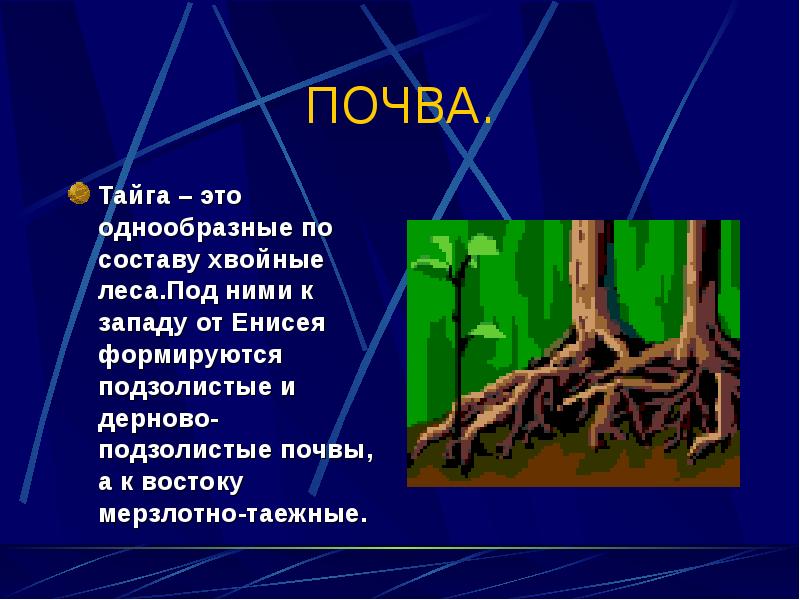 ПОЧВА.

Тайга – это однообразные по составу хвойные леса.Под ними к западу от Енисея формируются подзолистые и дерново-подзолистые почвы, а к востоку мерзлотно-таежные.